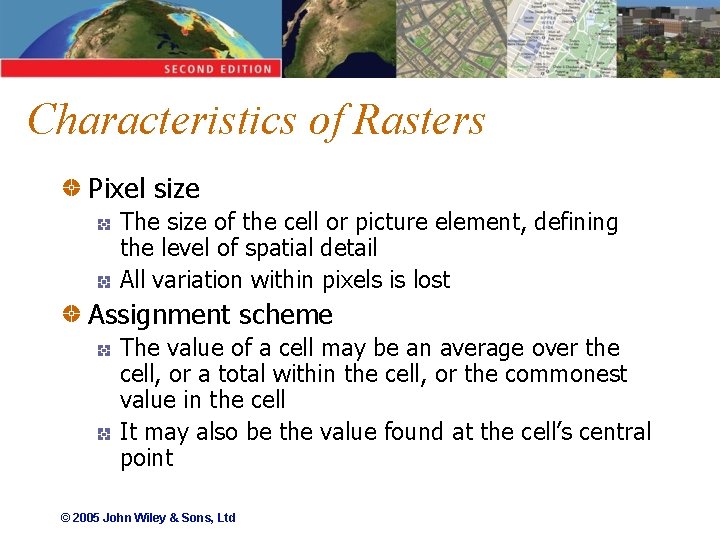 SECOND EDITION

Characteristics of Rasters

Pixel size

The size of the cell or picture element, defining the level of spatial detail

All variation within pixels is lost

Assignment scheme

The value of a cell may be an average over the cell, or a total within the cell, or the commonest value in the cell

It may also be the value found at the cell's central point

© 2005 John Wiley & Sons, Ltd